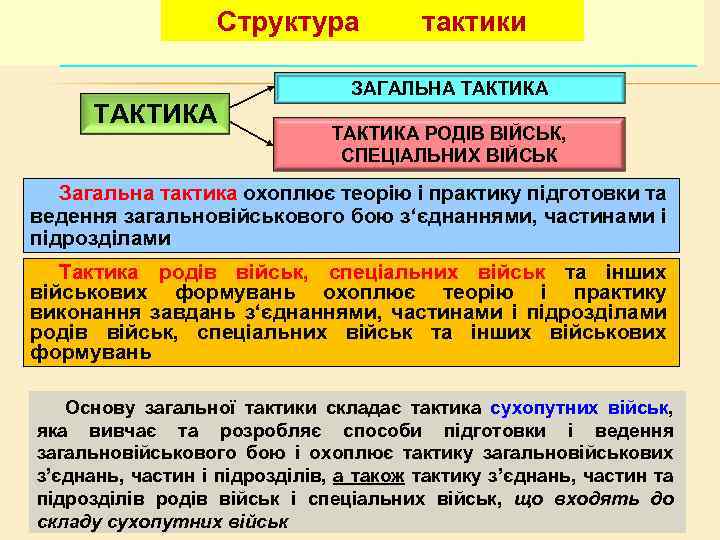 Структура тактики

ТАКТИКА

ЗАГАЛЬНА ТАКТИКА

ТАКТИКА РОДІВ ВІЙСЬК, СПЕЦІАЛЬНИХ ВІЙСЬК

Загальна тактика охоплює теорію і практику підготовки та ведення загальновійськового бою з‘єднаннями, частинами і підрозділами

Тактика родів військ, спеціальних військ та інших військових формувань охоплює теорію і практику виконання завдань з‘єднаннями, частинами і підрозділами родів військ, спеціальних військ та інших військових формувань

Основу загальної тактики складає тактика сухопутних військ, яка вивчає та розробляє способи підготовки і ведення загальновійськового бою і охоплює тактику загальновійськових з’єднань, частин і підрозділів, а також тактику з’єднань, частин та підрозділів родів військ і спеціальних військ, що входять до складу сухопутних військ